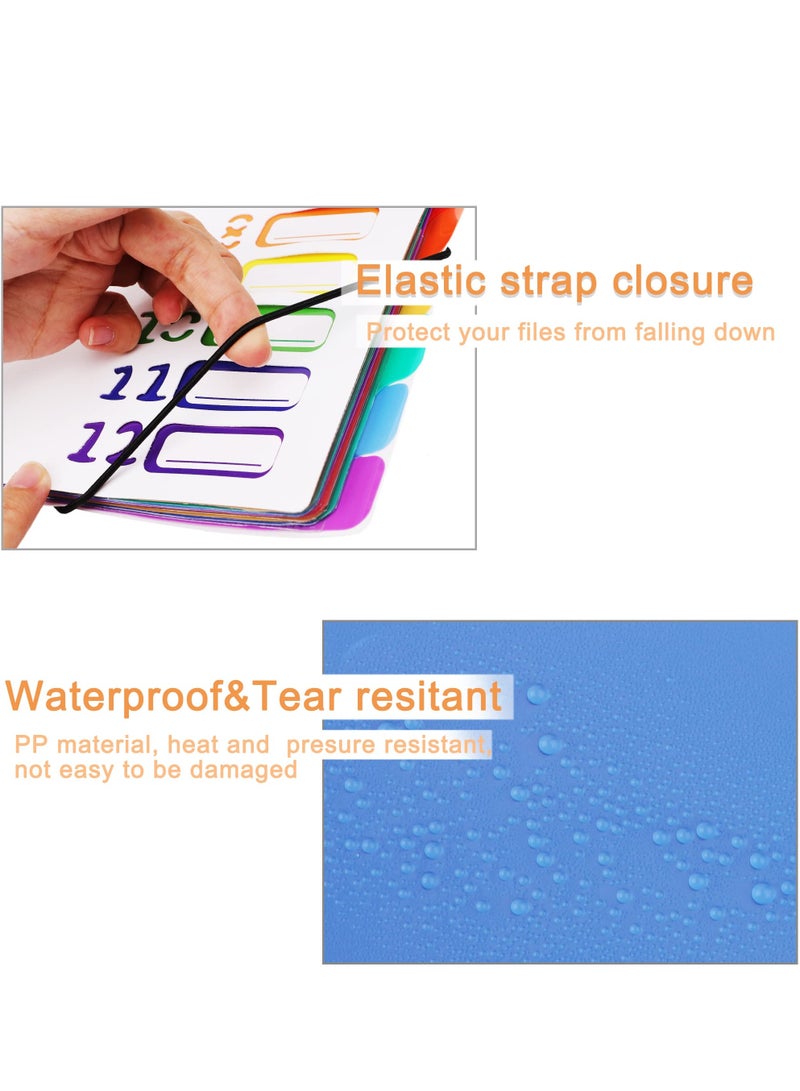 10
11
12

Elastic strap closure
Protect your files from falling down

Waterproof&Tear resitant
PP material, heat and presure resistant, not easy to be damaged